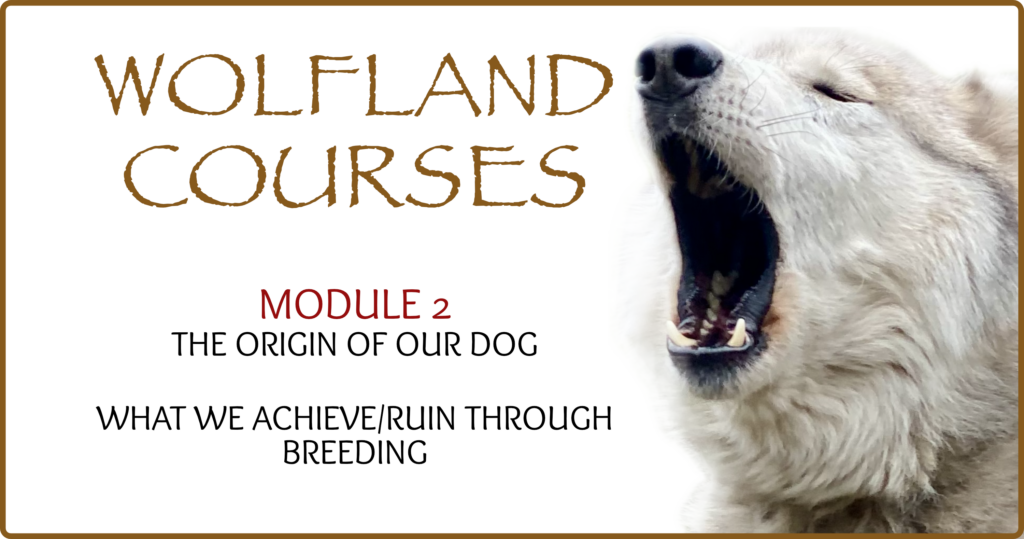 WOLFLAND COURSES

MODULE 2
THE ORIGIN OF OUR DOG

WHAT WE ACHIEVE/RUIN THROUGH BREEDING